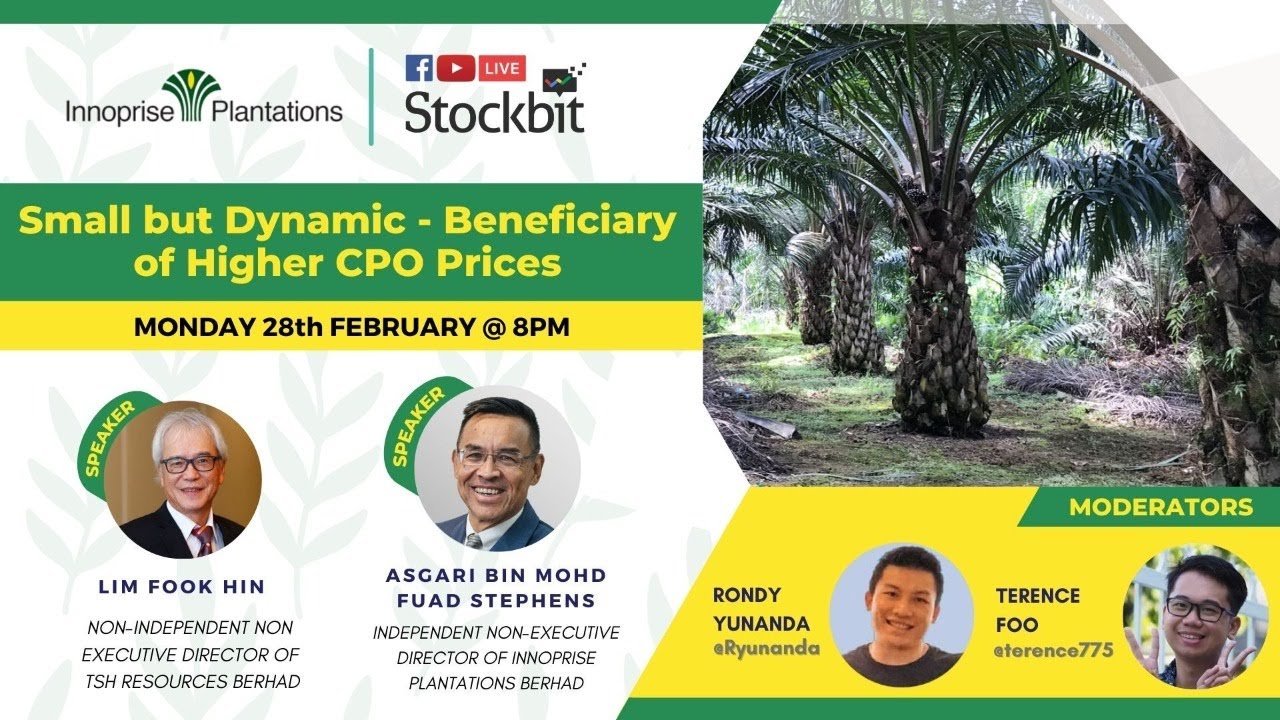 Innoprise Plantations

LIVE

Stockbit

Small but Dynamic - Beneficiary of Higher CPO Prices

MONDAY 28th FEBRUARY @ 8PM

SPEAKER

LIM FOOK HIN

NON-INDEPENDENT NON EXECUTIVE DIRECTOR OF TSH RESOURCES BERHAD

SPEAKER

ASGARI BIN MOHD FUAD STEPHENS

INDEPENDENT NON-EXECUTIVE DIRECTOR OF INNOPRISE PLANTATIONS BERHAD

MODERATORS

RONDY YUNANDA
@Ryunanda

TERENCE FOO
@terence775